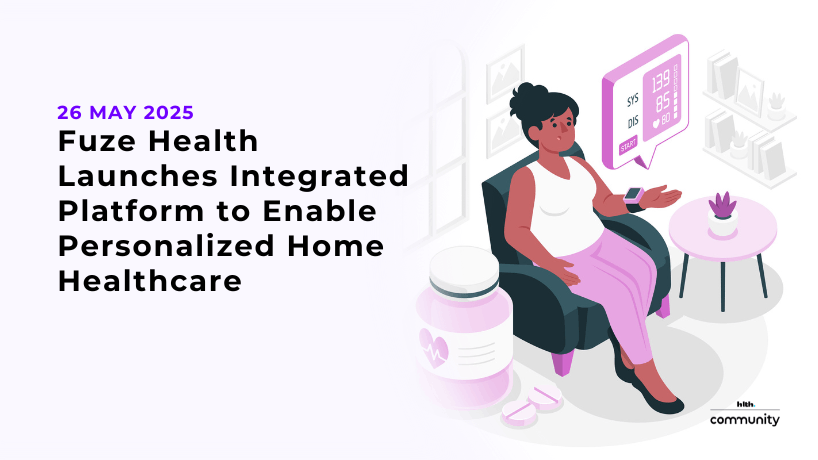 26 MAY 2025
Fuze Health Launches Integrated Platform to Enable Personalized Home Healthcare

SYS 139
DIS 85
80
START

hlth.
community